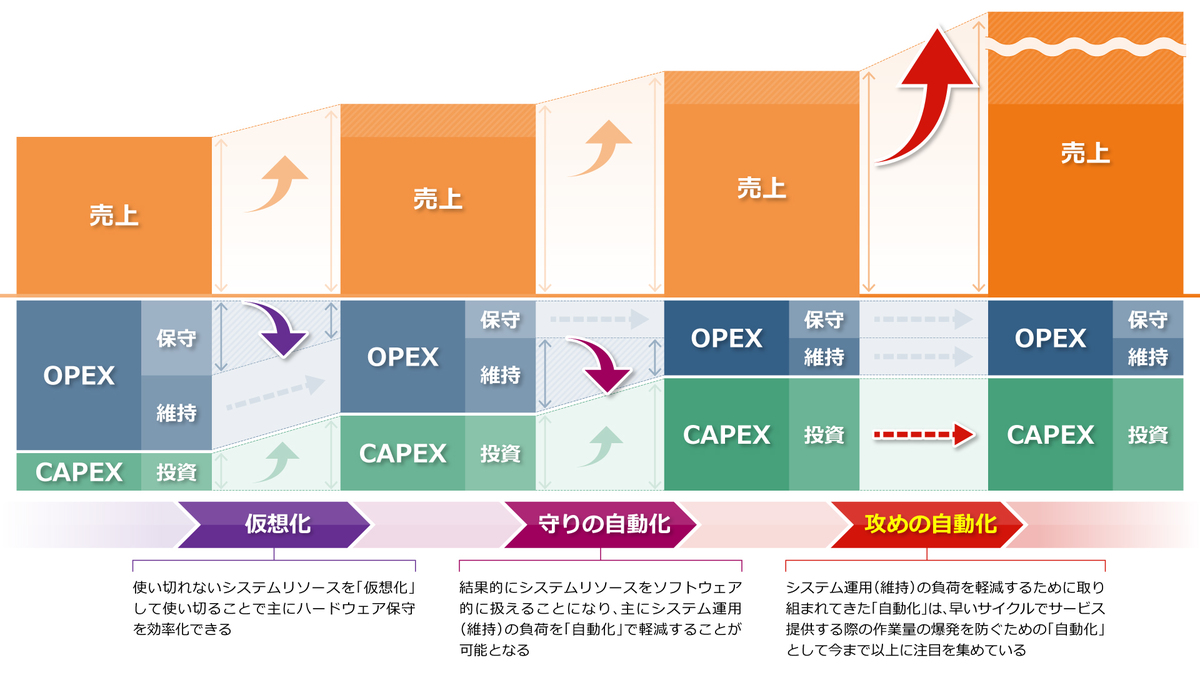 売上

売上

売上

売上

OPEX

保守

維持

CAPEX

投資

OPEX

保守

維持

CAPEX

投資

OPEX

保守

維持

CAPEX

投資

OPEX

保守

維持

CAPEX

投資

仮想化

守りの自動化

攻めの自動化

使い切れないシステムリソースを「仮想化」して使い切ることで主にハードウェア保守を効率化できる

結果的にシステムリソースをソフトウェア的に扱えることになり、主にシステム運用(維持)の負荷を「自動化」で軽減することが可能となる

システム運用(維持)の負荷を軽減するために取り組まれてきた「自動化」は、早いサイクルでサービス提供する際の作業量の爆発を防ぐための「自動化」として今まで以上に注目を集めている